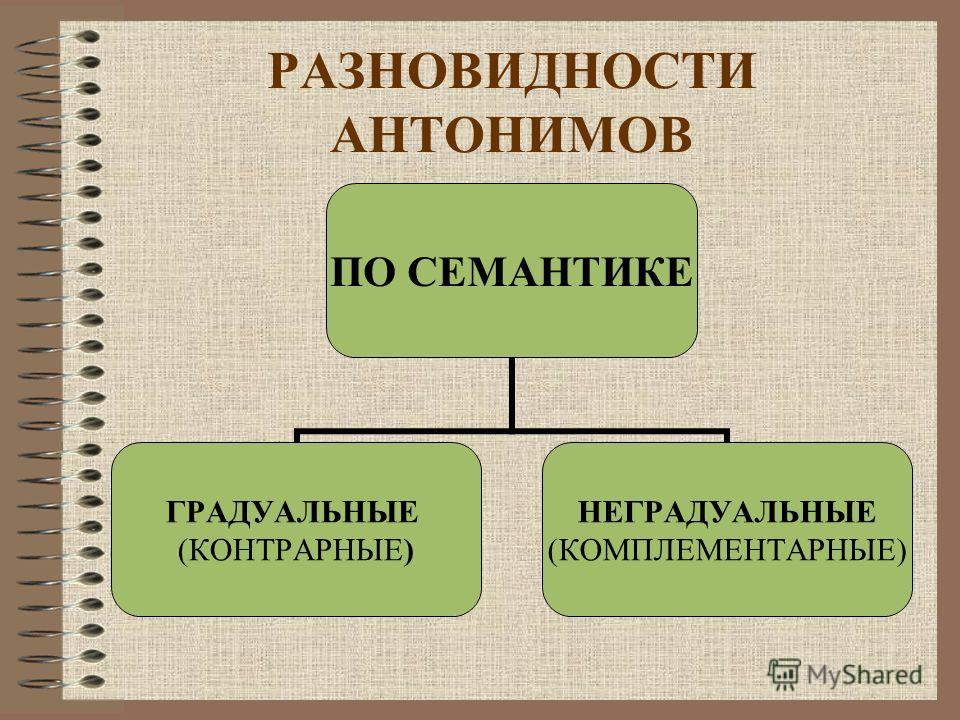 РАЗНОВИДНОСТИ АНТОНИМОВ

ПО СЕМАНТИКЕ

ГРАДУАЛЬНЫЕ (КОНТРАРНЫЕ)

НЕГРАДУАЛЬНЫЕ (КОМПЛЕМЕНТАРНЫЕ)

MyShared